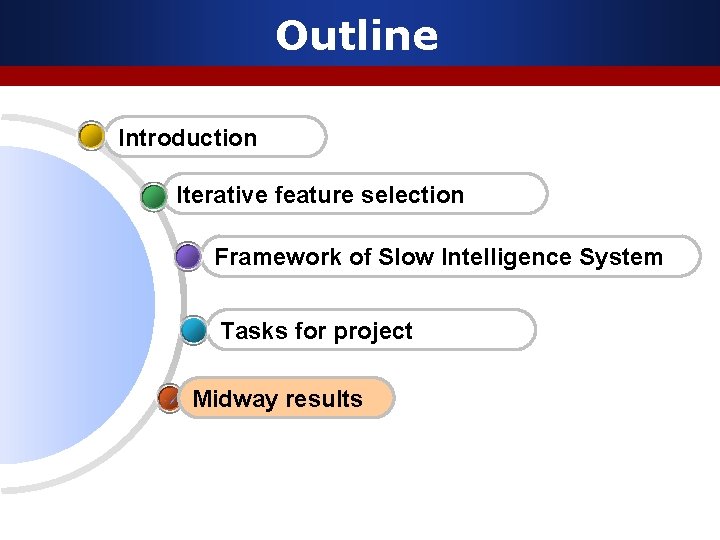 Outline

Introduction

Iterative feature selection

Framework of Slow Intelligence System

Tasks for project

Midway results